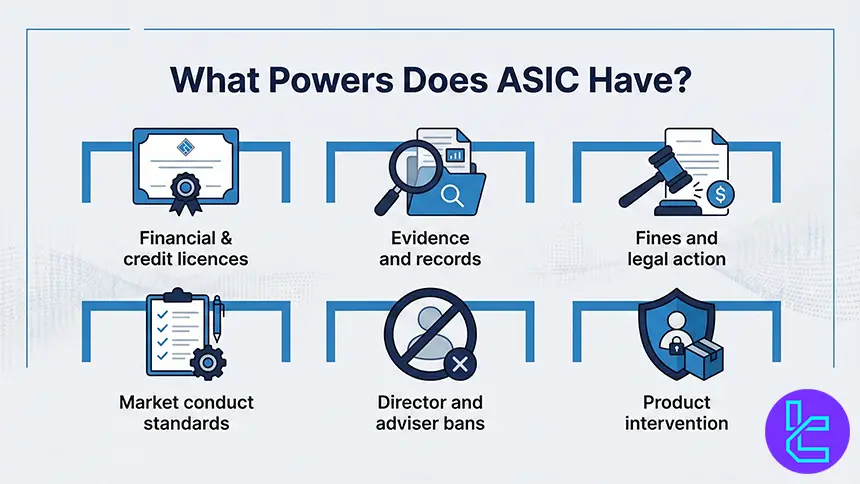 What Powers Does ASIC Have?

Financial & credit licences

Evidence and records

Fines and legal action

Market conduct standards

Director and adviser bans

Product intervention